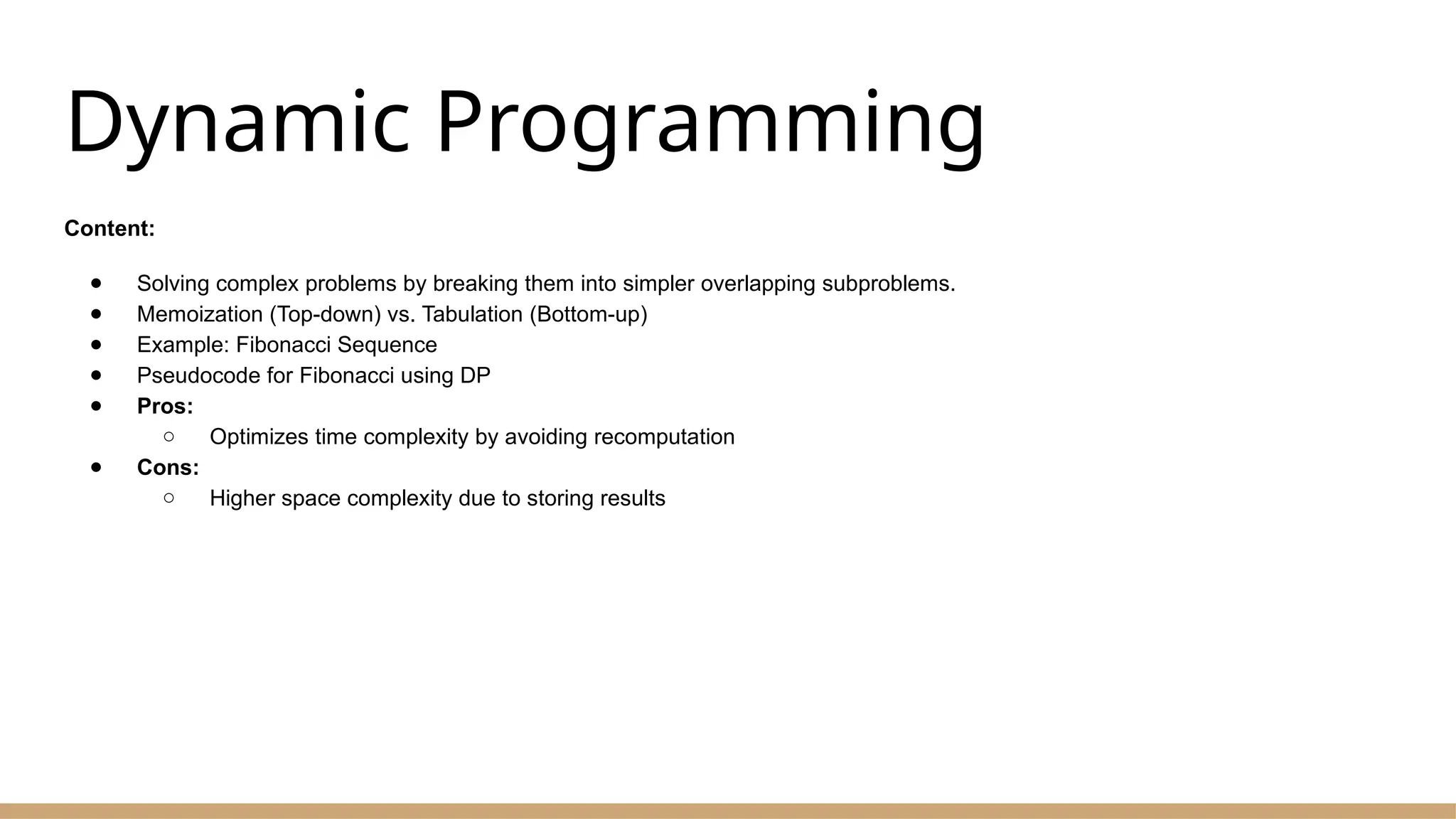 Dynamic Programming

Content:

- Solving complex problems by breaking them into simpler overlapping subproblems.
- Memoization (Top-down) vs. Tabulation (Bottom-up)
- Example: Fibonacci Sequence
- Pseudocode for Fibonacci using DP
- Pros:
  - Optimizes time complexity by avoiding recomputation
- Cons:
  - Higher space complexity due to storing results